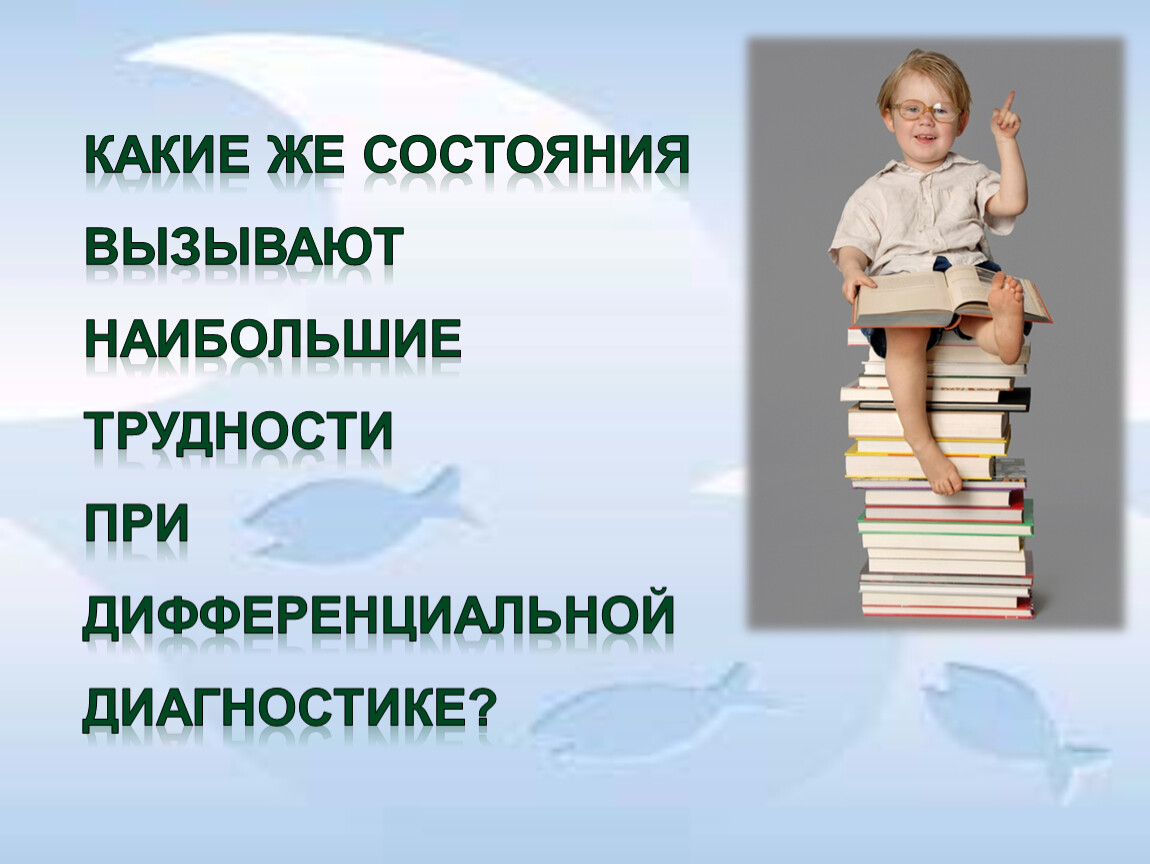 КАКИЕ ЖЕ СОСТОЯНИЯ ВЫЗЫВАЮТ НАИБОЛЬШИЕ ТРУДНОСТИ ПРИ ДИФФЕРЕНЦИАЛЬНОЙ ДИАГНОСТИКЕ?